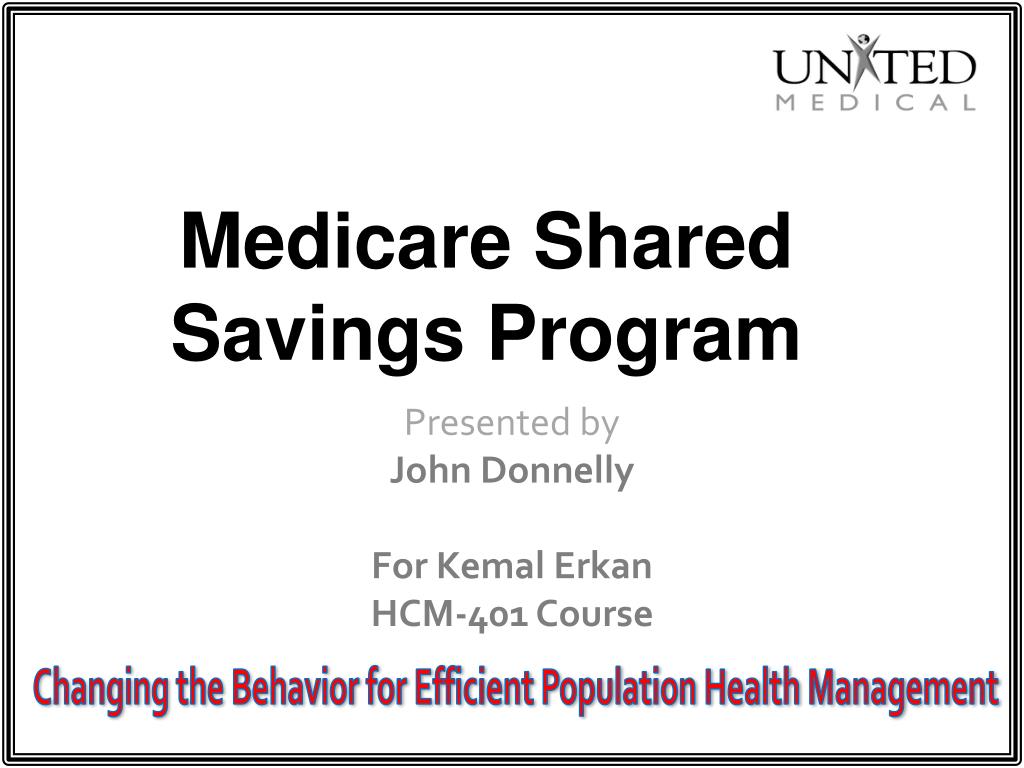 UNITED
MEDICAL

Medicare Shared Savings Program

Presented by
John Donnelly

For Kemal Erkan
HCM-401 Course

Changing the Behavior for Efficient Population Health Management